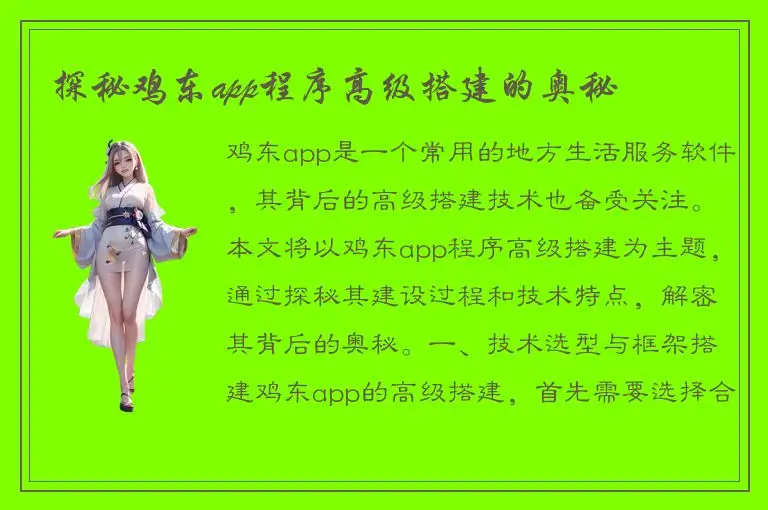 探秘鸡东app程序高级搭建的奥秘

鸡东app是一个常用的地方生活服务软件，其背后的高级搭建技术也备受关注。本文将以鸡东app程序高级搭建为主题，通过探秘其建设过程和技术特点，解密其背后的奥秘。一、技术选型与框架搭建鸡东app的高级搭建，首先需要选择合